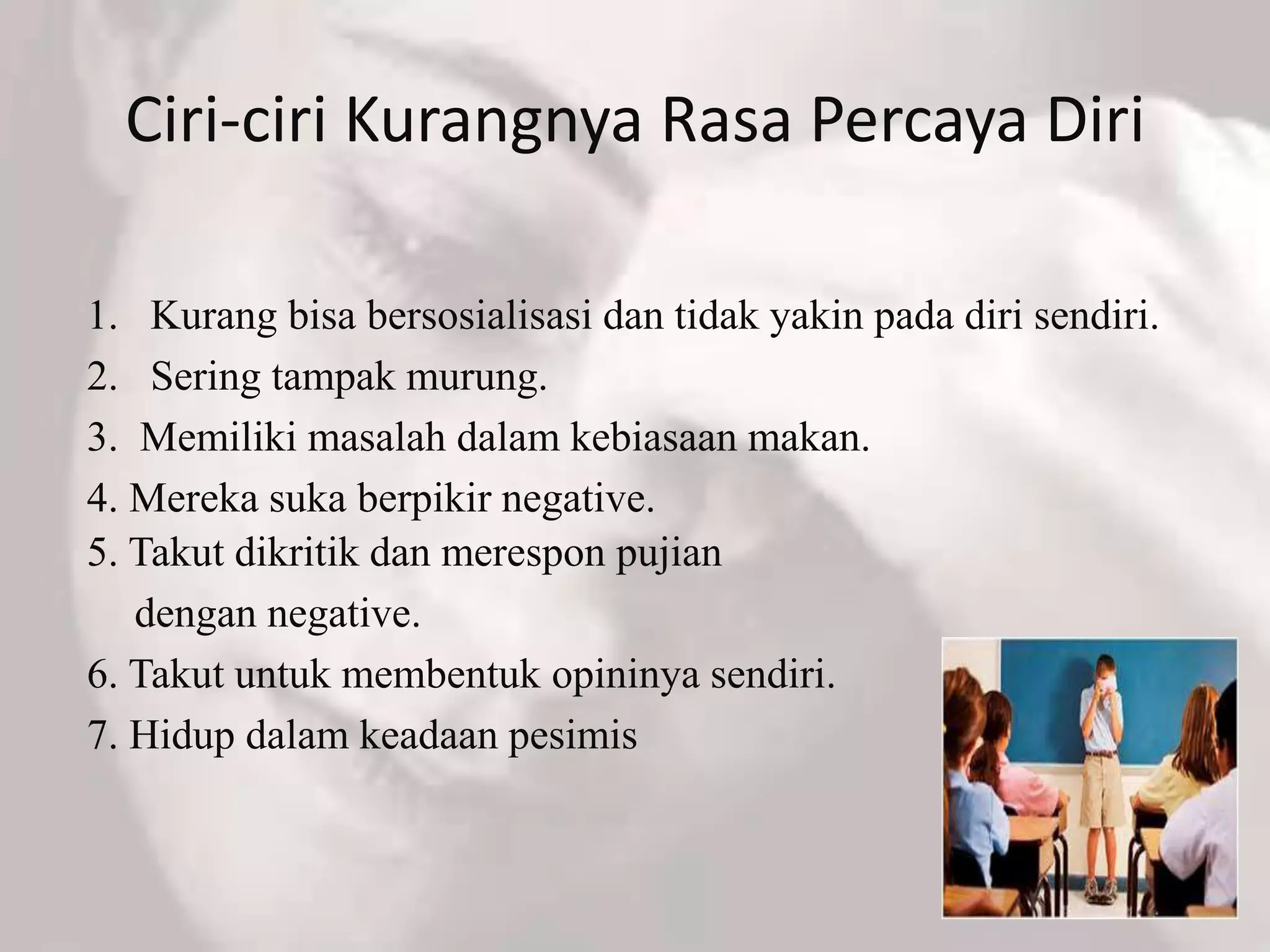 Ciri-ciri Kurangnya Rasa Percaya Diri

1. Kurang bisa bersosialisasi dan tidak yakin pada diri sendiri.
2. Sering tampak murung.
3. Memiliki masalah dalam kebiasaan makan.
4. Mereka suka berpikir negative.
5. Takut dikritik dan merespon pujian dengan negative.
6. Takut untuk membentuk opininya sendiri.
7. Hidup dalam keadaan pesimis